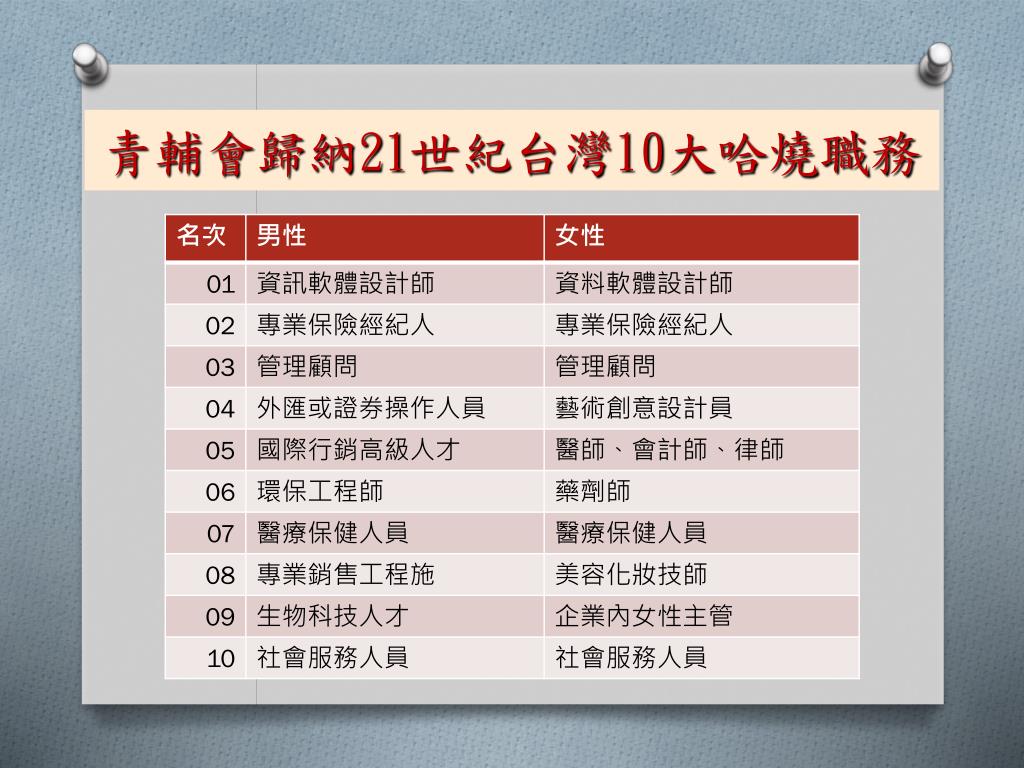 青輔會歸納21世紀台灣10大哈燒職務

| 名次 | 男性 | 女性 |
|---|---|---|
| 01 | 資訊軟體設計師 | 資料軟體設計師 |
| 02 | 專業保險經紀人 | 專業保險經紀人 |
| 03 | 管理顧問 | 管理顧問 |
| 04 | 外匯或證券操作人員 | 藝術創意設計員 |
| 05 | 國際行銷高級人才 | 醫師、會計師、律師 |
| 06 | 環保工程師 | 藥劑師 |
| 07 | 醫療保健人員 | 醫療保健人員 |
| 08 | 專業銷售工程施 | 美容化妝技師 |
| 09 | 生物科技人才 | 企業內女性主管 |
| 10 | 社會服務人員 | 社會服務人員 |